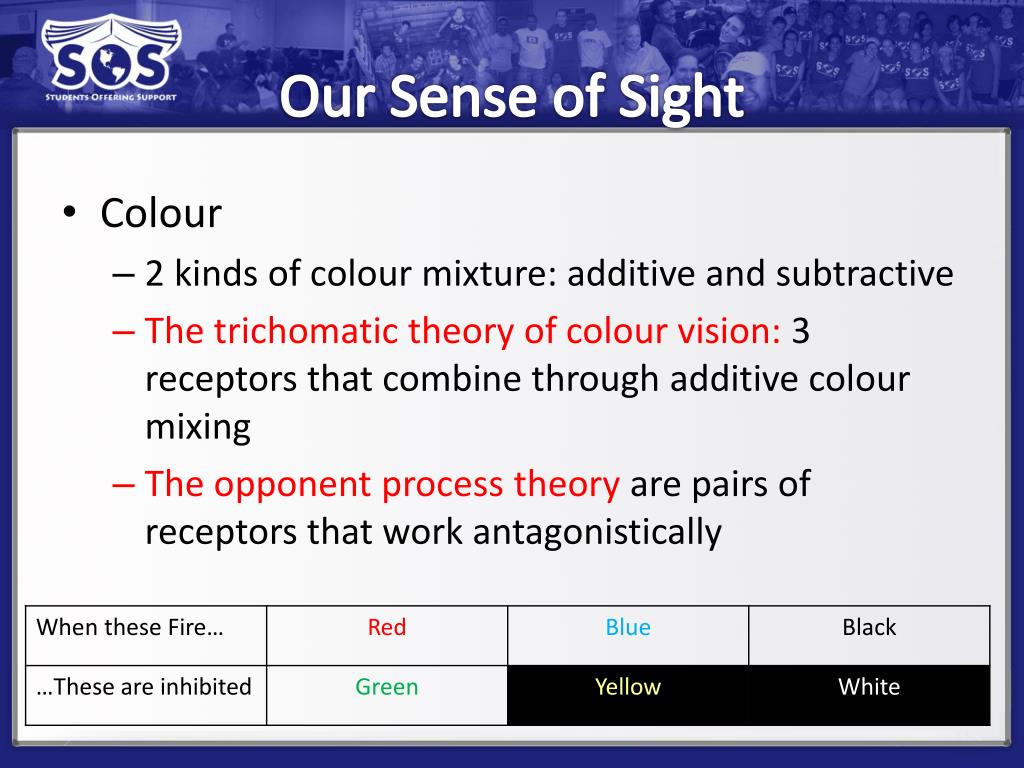 SOS
STUDENTS OFFERING SUPPORT

Our Sense of Sight

• Colour
– 2 kinds of colour mixture: additive and subtractive
– The trichomatic theory of colour vision: 3 receptors that combine through additive colour mixing
– The opponent process theory are pairs of receptors that work antagonistically

| When these Fire… | Red | Blue | Black |
|---|---|---|---|
| …These are inhibited | Green | Yellow | White |